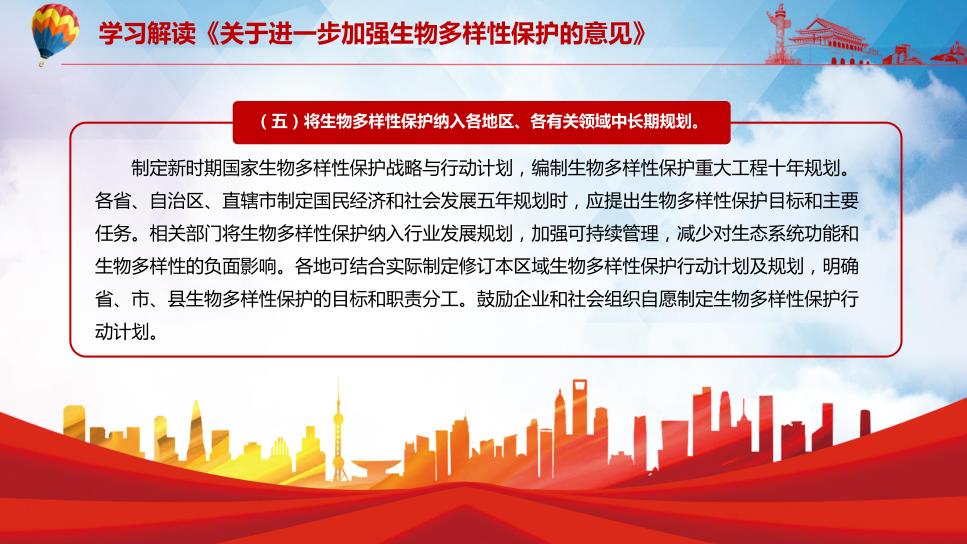 学习解读《关于进一步加强生物多样性保护的意见》

（五）将生物多样性保护纳入各地区、各有关领域中长期规划。

制定新时期国家生物多样性保护战略与行动计划，编制生物多样性保护重大工程十年规划。各省、自治区、直辖市制定国民经济和社会发展五年规划时，应提出生物多样性保护目标和主要任务。相关部门将生物多样性保护纳入行业发展规划，加强可持续管理，减少对生态系统功能和生物多样性的负面影响。各地可结合实际制定修订本区域生物多样性保护行动计划及规划，明确省、市、县生物多样性保护的目标和职责分工。鼓励企业和社会组织自愿制定生物多样性保护行动计划。